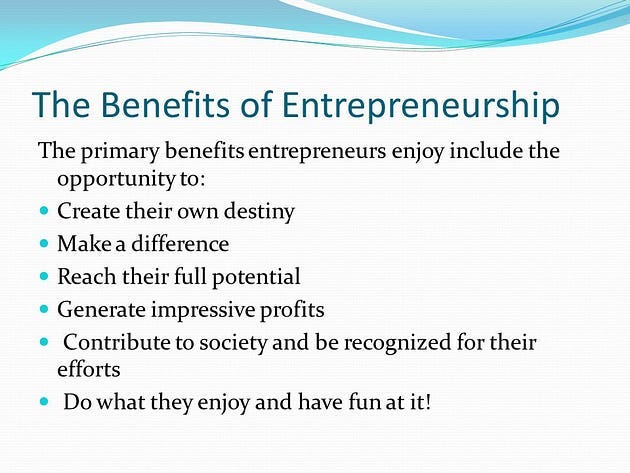 The Benefits of Entrepreneurship

The primary benefits entrepreneurs enjoy include the opportunity to:

- Create their own destiny
- Make a difference
- Reach their full potential
- Generate impressive profits
- Contribute to society and be recognized for their efforts
- Do what they enjoy and have fun at it!